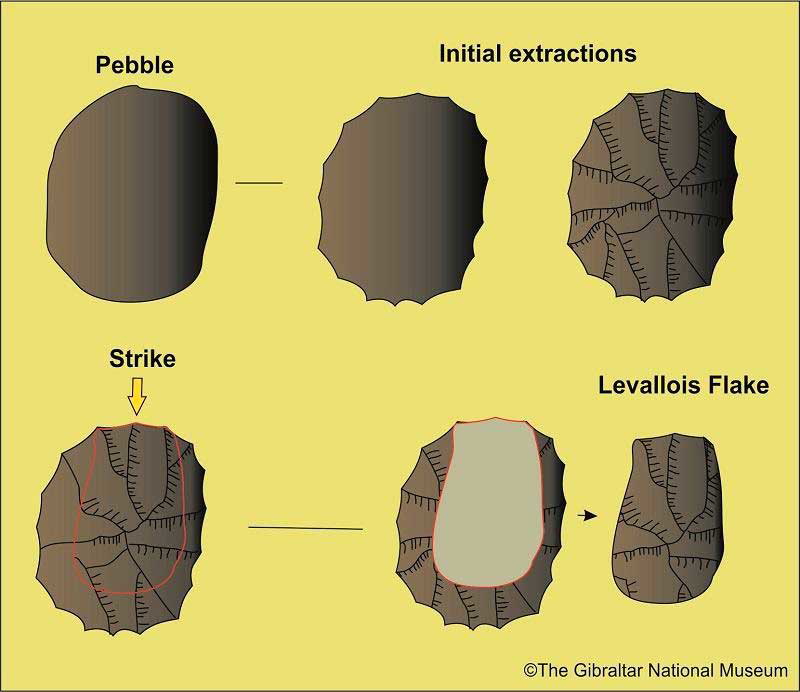 Pebble

Initial extractions

Strike

Levallois Flake

©The Gibraltar National Museum